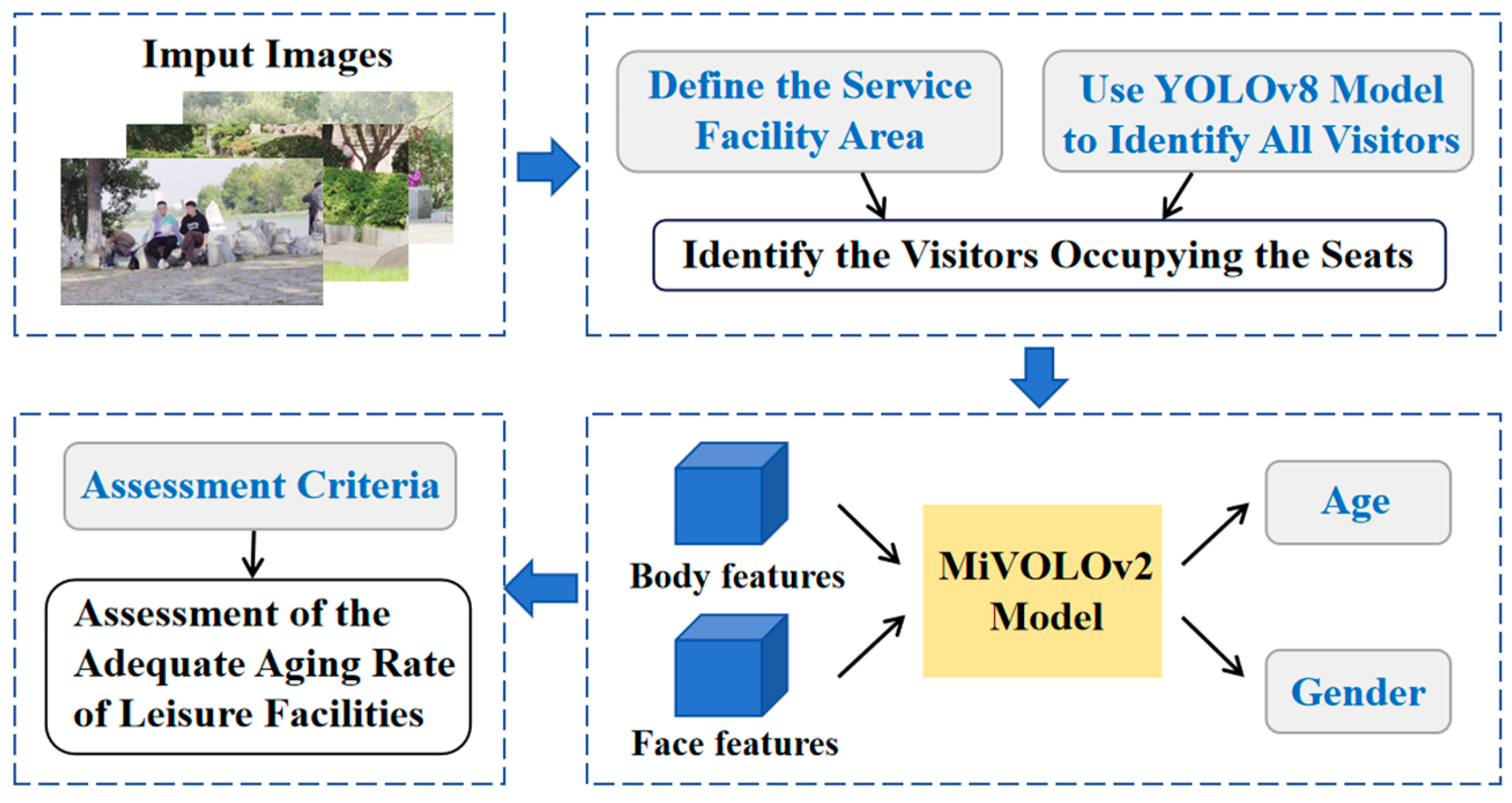 Imput Images

Define the Service Facility Area

Use YOLOv8 Model to Identify All Visitors

Identify the Visitors Occupying the Seats

Body features

Face features

MiVOLOv2 Model

Age

Gender

Assessment Criteria

Assessment of the Adequate Aging Rate of Leisure Facilities